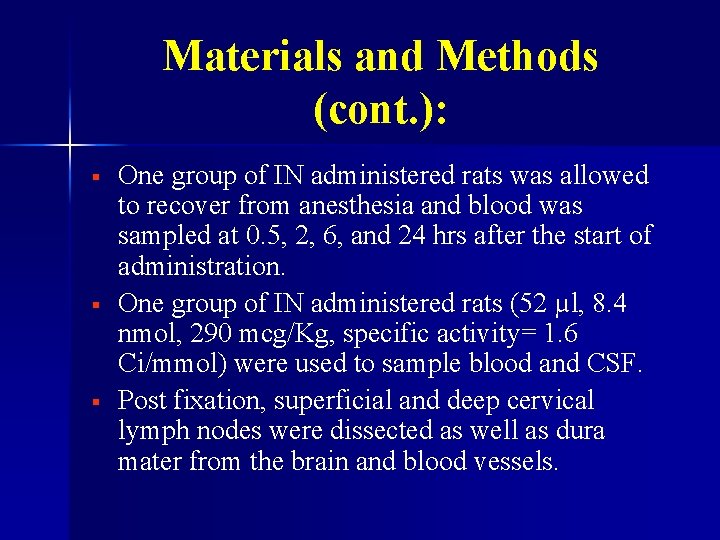 Materials and Methods (cont.):

▪ One group of IN administered rats was allowed to recover from anesthesia and blood was sampled at 0.5, 2, 6, and 24 hrs after the start of administration.

▪ One group of IN administered rats (52 µl, 8.4 nmol, 290 mcg/Kg, specific activity= 1.6 Ci/mmol) were used to sample blood and CSF.

▪ Post fixation, superficial and deep cervical lymph nodes were dissected as well as dura mater from the brain and blood vessels.